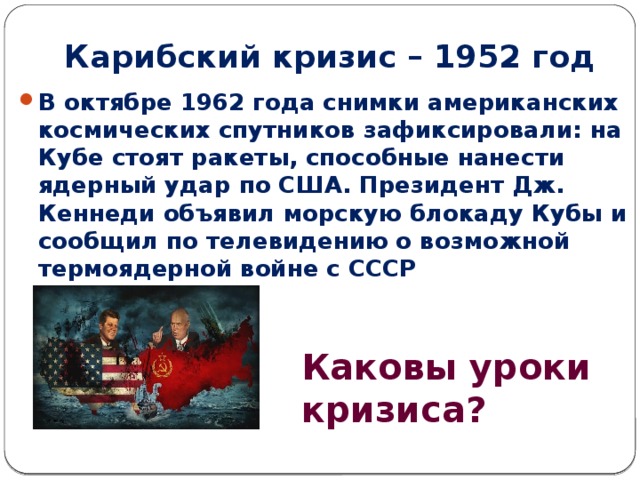 Карибский кризис – 1952 год

В октябре 1962 года снимки американских космических спутников зафиксировали: на Кубе стоят ракеты, способные нанести ядерный удар по США. Президент Дж. Кеннеди объявил морскую блокаду Кубы и сообщил по телевидению о возможной термоядерной войне с СССР

Каковы уроки кризиса?